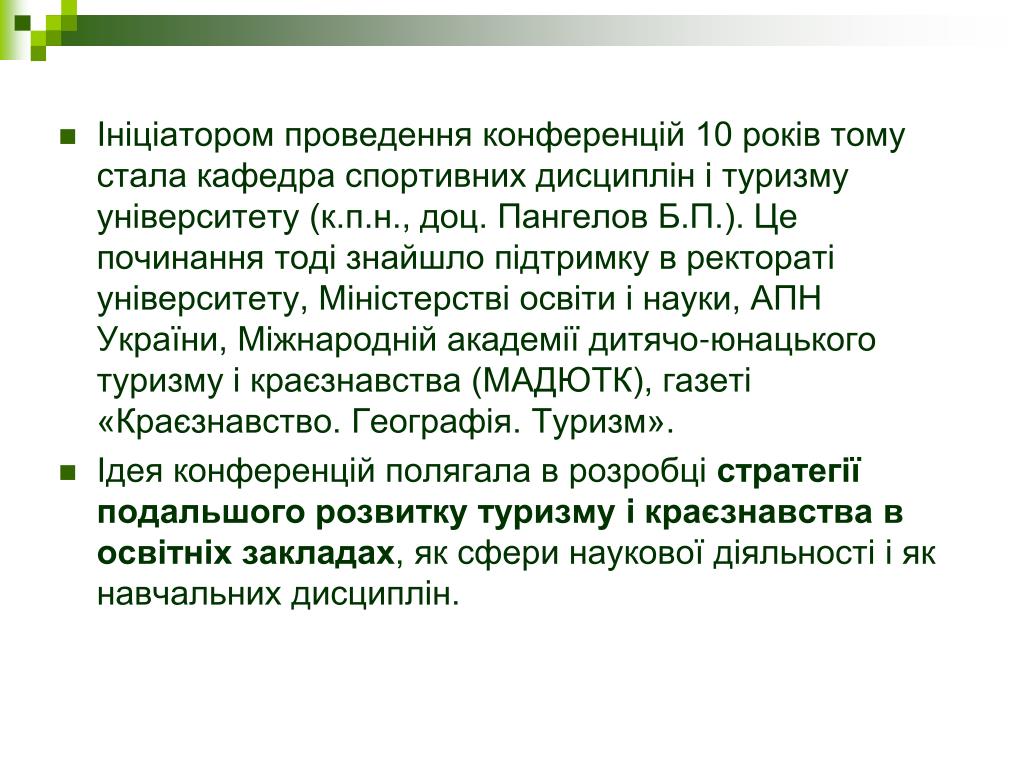 Ініціатором проведення конференцій 10 років тому стала кафедра спортивних дисциплін і туризму університету (к.п.н., доц. Пангелов Б.П.). Це починання тоді знайшло підтримку в ректораті університету, Міністерстві освіти і науки, АПН України, Міжнародній академії дитячо-юнацького туризму і краєзнавства (МАДЮТК), газеті «Краєзнавство. Географія. Туризм».

Ідея конференцій полягала в розробці стратегії подальшого розвитку туризму і краєзнавства в освітніх закладах, як сфери наукової діяльності і як навчальних дисциплін.